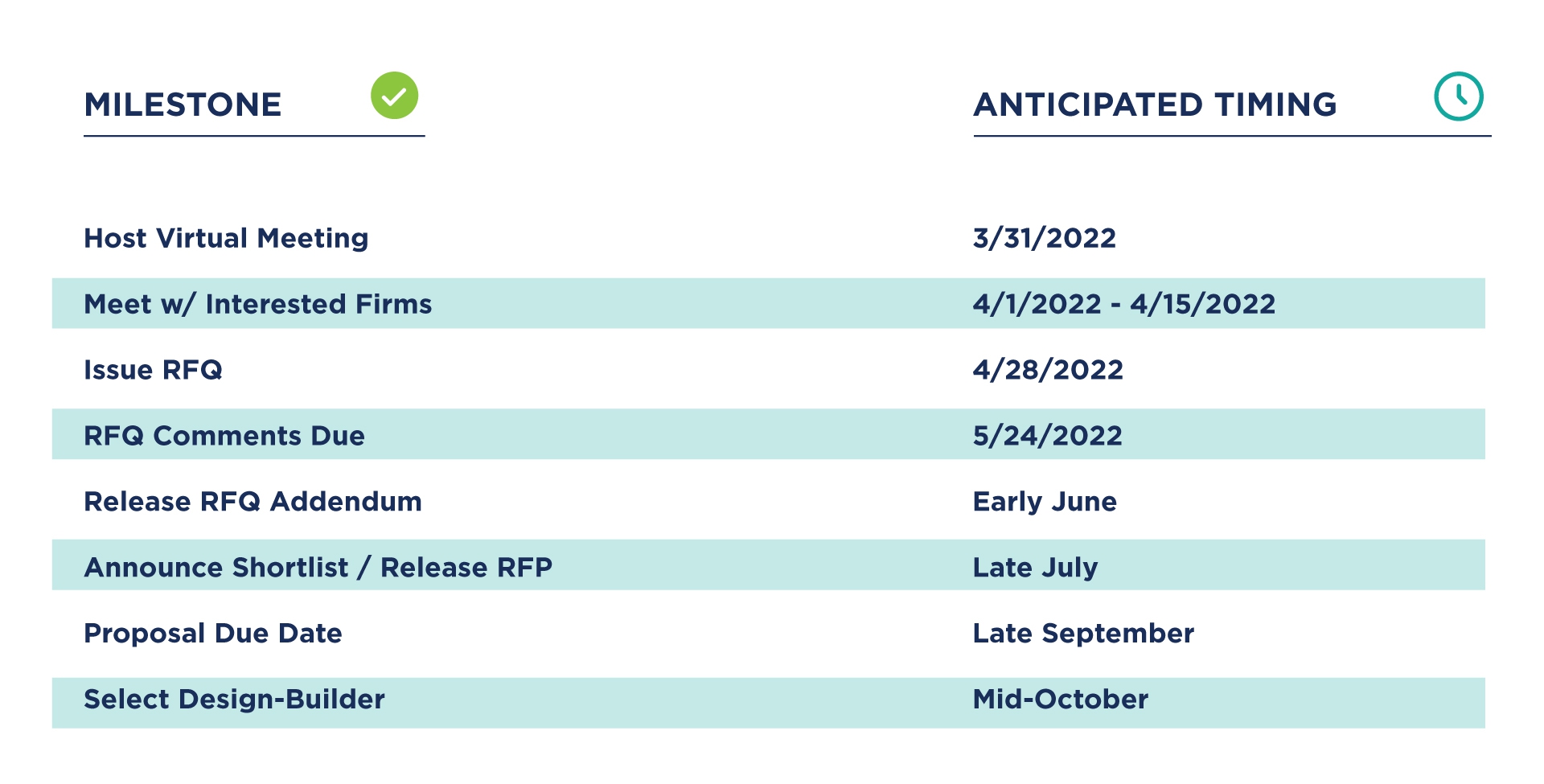 | MILESTONE | ANTICIPATED TIMING |
|---|---|
| Host Virtual Meeting | 3/31/2022 |
| Meet w/ Interested Firms | 4/1/2022 - 4/15/2022 |
| Issue RFQ | 4/28/2022 |
| RFQ Comments Due | 5/24/2022 |
| Release RFQ Addendum | Early June |
| Announce Shortlist / Release RFP | Late July |
| Proposal Due Date | Late September |
| Select Design-Builder | Mid-October |